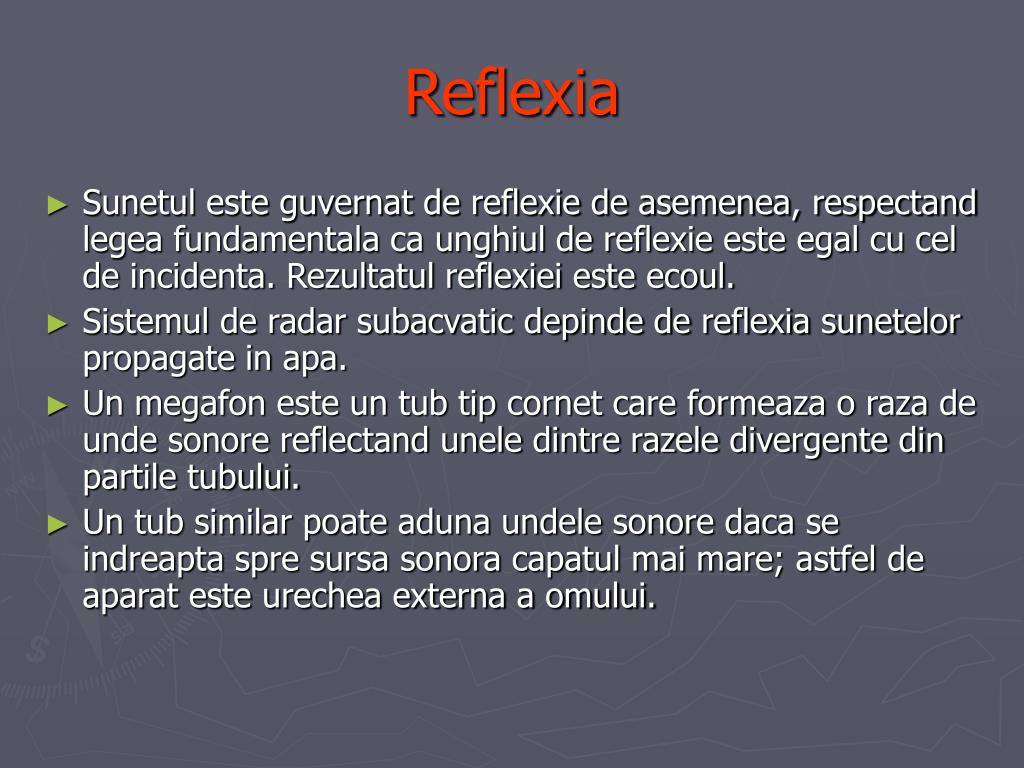 Reflexia

► Sunetul este guvernat de reflexie de asemenea, respectand legea fundamentala ca unghiul de reflexie este egal cu cel de incidenta. Rezultatul reflexiei este ecoul.

► Sistemul de radar subacvatic depinde de reflexia sunetelor propagate in apa.

► Un megafon este un tub tip cornet care formeaza o raza de unde sonore reflectand unele dintre razele divergente din partile tubului.

► Un tub similar poate aduna undele sonore daca se indreapta spre sursa sonora capatul mai mare; astfel de aparat este urechea externa a omului.